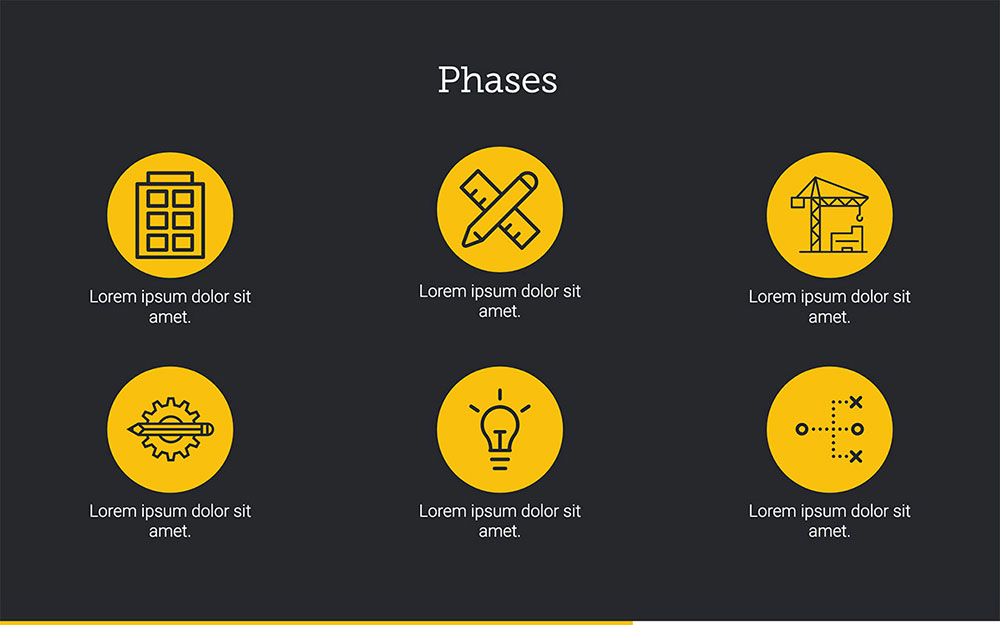 Phases

Lorem ipsum dolor sit amet.

Lorem ipsum dolor sit amet.

Lorem ipsum dolor sit amet.

Lorem ipsum dolor sit amet.

Lorem ipsum dolor sit amet.

Lorem ipsum dolor sit amet.